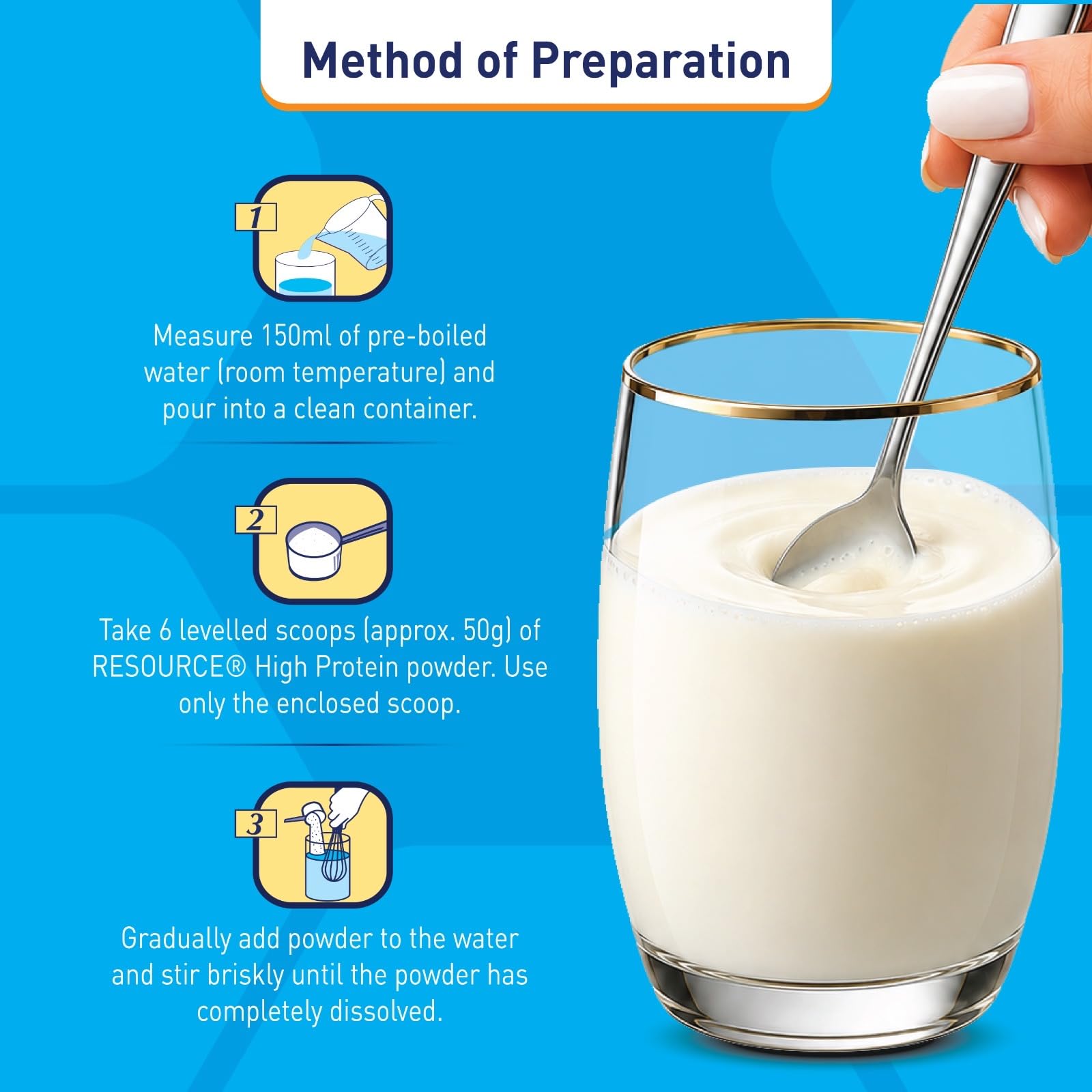 Method of Preparation

1

Measure 150ml of pre-boiled water (room temperature) and pour into a clean container.

2

Take 6 levelled scoops (approx. 50g) of RESOURCE® High Protein powder. Use only the enclosed scoop.

3

Gradually add powder to the water and stir briskly until the powder has completely dissolved.